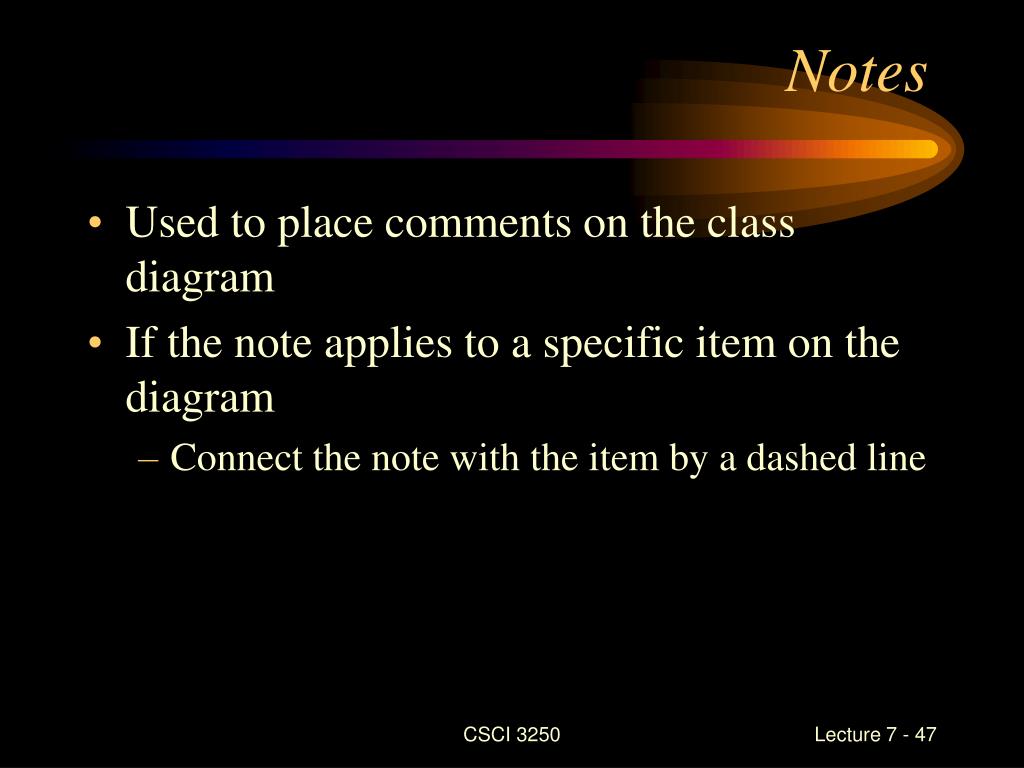 Notes

• Used to place comments on the class diagram

• If the note applies to a specific item on the diagram

– Connect the note with the item by a dashed line

CSCI 3250

Lecture 7 - 47